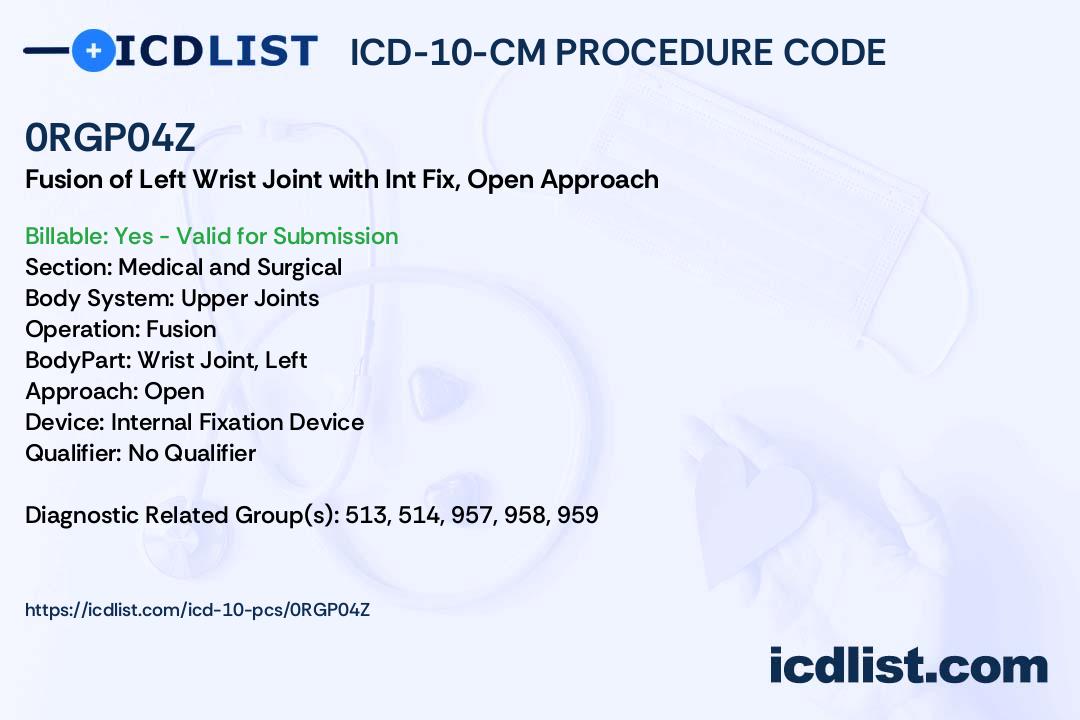 ICDLIST ICD-10-CM PROCEDURE CODE

0RGP04Z
Fusion of Left Wrist Joint with Int Fix, Open Approach

Billable: Yes - Valid for Submission
Section: Medical and Surgical
Body System: Upper Joints
Operation: Fusion
BodyPart: Wrist Joint, Left
Approach: Open
Device: Internal Fixation Device
Qualifier: No Qualifier

Diagnostic Related Group(s): 513, 514, 957, 958, 959

https://icdlist.com/icd-10-pcs/0RGP04Z

icdlist.com